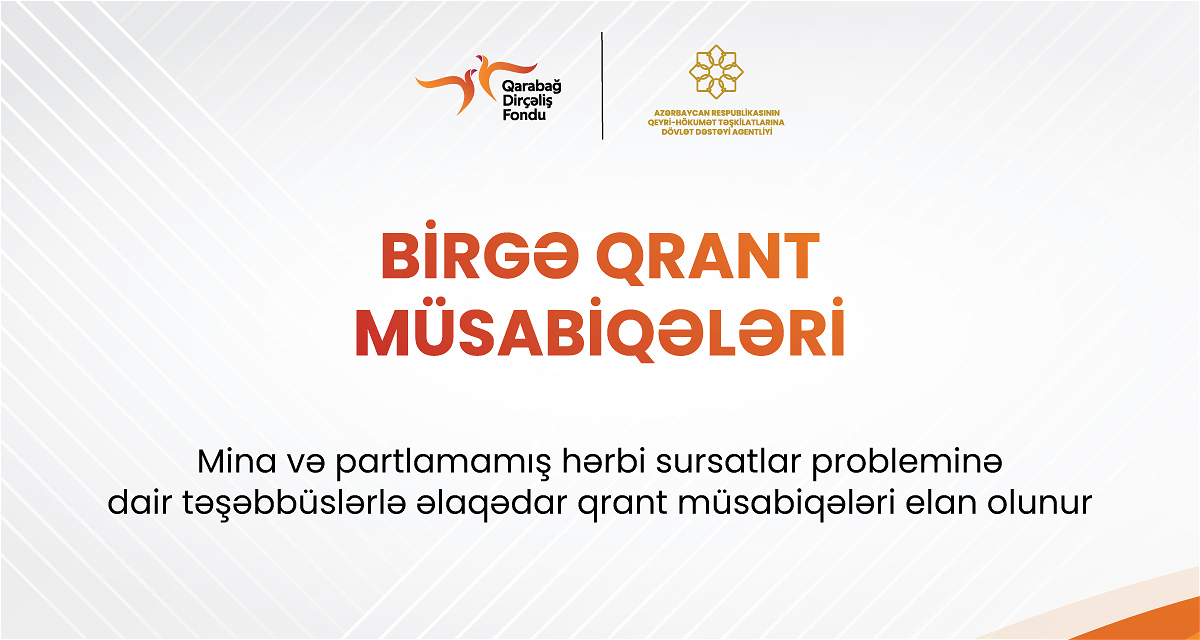 Qarabağ Dirçəliş Fondu

AZƏRBAYCAN RESPUBLİKASININ QEYRİ-HÖKUMƏT TƏŞKİLATLARINA DÖVLƏT DƏSTƏYİ AGENTLİYİ

BİRGƏ QRANT MÜSABİQƏLƏRİ

Mina və partlamamış hərbi sursatlar probleminə dair təşəbbüslərlə əlaqədar qrant müsabiqələri elan olunur